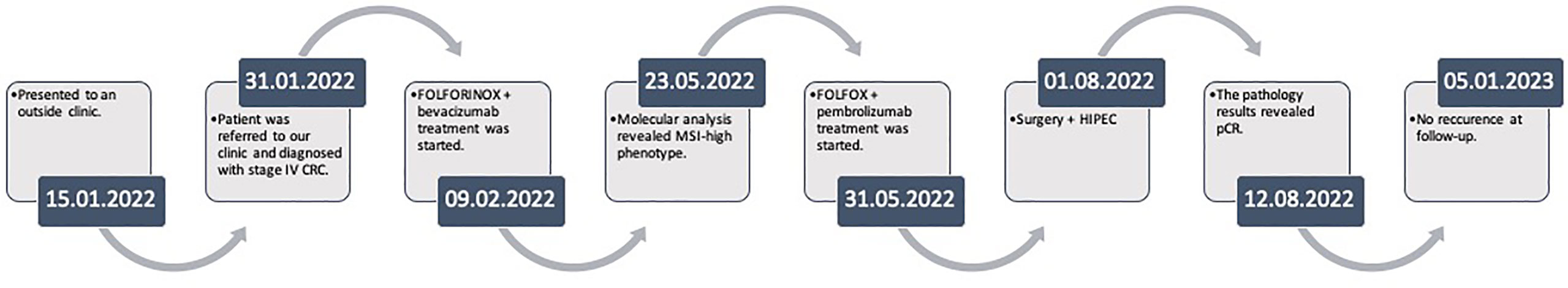 •Presented to an outside clinic.

15.01.2022

31.01.2022

•Patient was referred to our clinic and diagnosed with stage IV CRC.

•FOLFORINOX + bevacizumab treatment was started.

09.02.2022

23.05.2022

•Molecular analysis revealed MSI-high phenotype.

•FOLFOX + pembrolizumab treatment was started.

31.05.2022

01.08.2022

•Surgery + HIPEC

•The pathology results revealed pCR.

12.08.2022

05.01.2023

•No reccurence at follow-up.